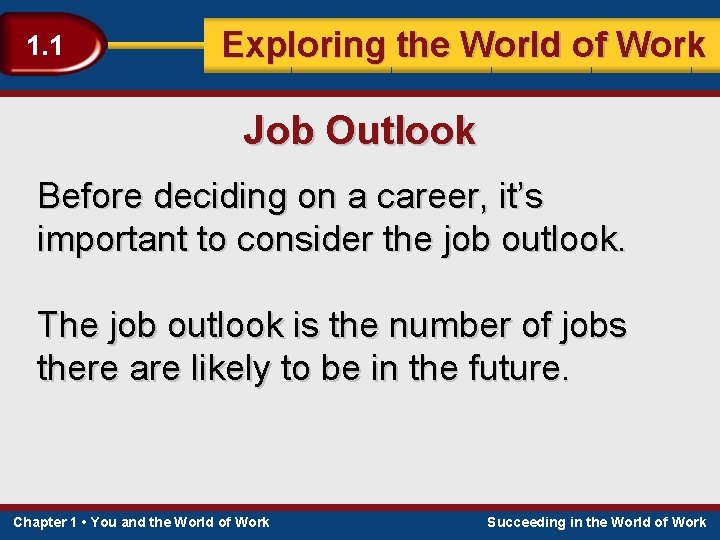 1.1

Exploring the World of Work

Job Outlook

Before deciding on a career, it's important to consider the job outlook.

The job outlook is the number of jobs there are likely to be in the future.

Chapter 1 • You and the World of Work

Succeeding in the World of Work